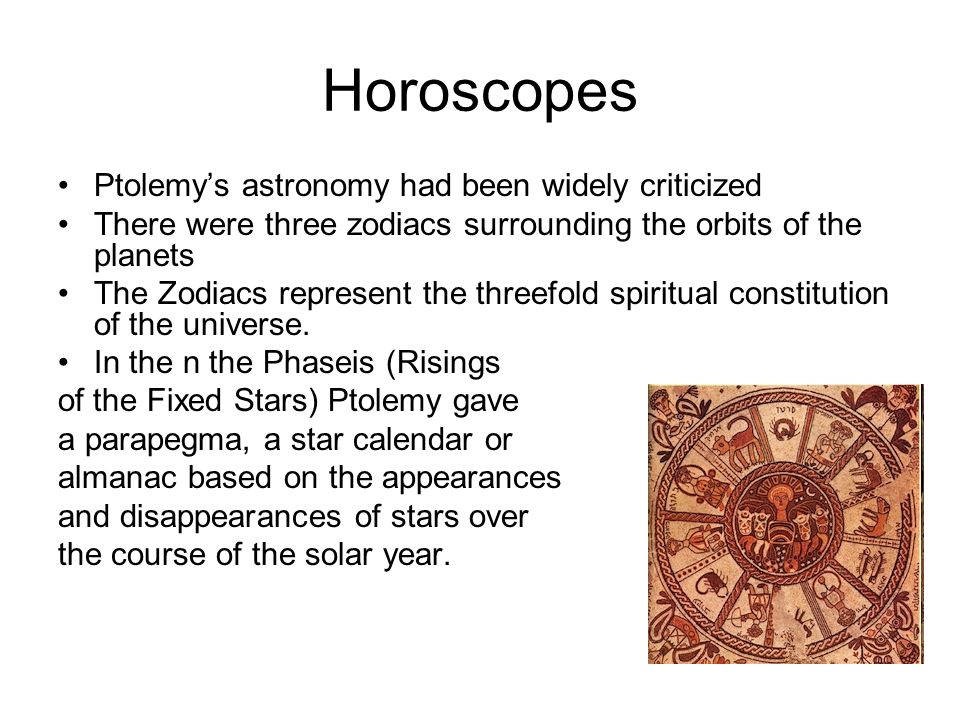 Horoscopes

• Ptolemy's astronomy had been widely criticized
• There were three zodiacs surrounding the orbits of the planets
• The Zodiacs represent the threefold spiritual constitution of the universe.
• In the n the Phaseis (Risings of the Fixed Stars) Ptolemy gave a parapegma, a star calendar or almanac based on the appearances and disappearances of stars over the course of the solar year.